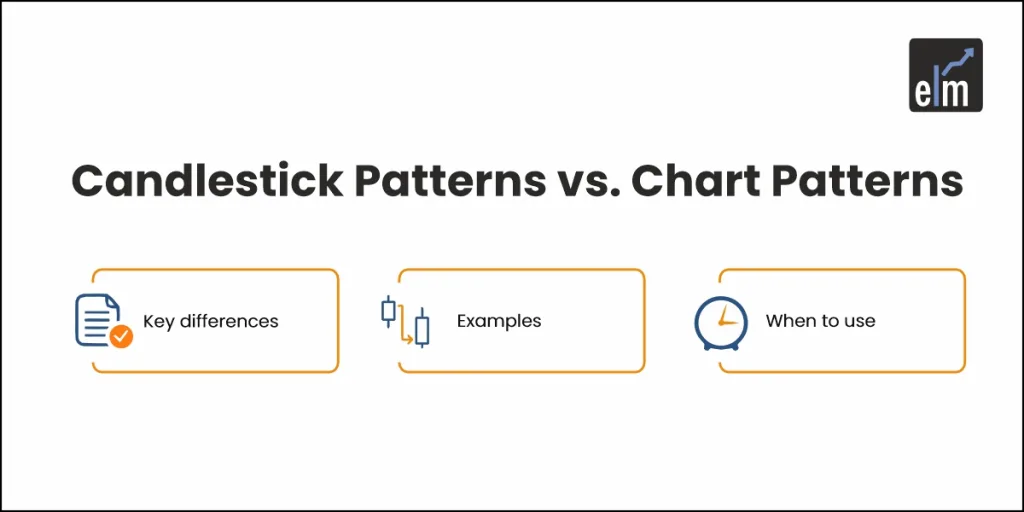 elm

Candlestick Patterns vs. Chart Patterns

Key differences

Examples

When to use